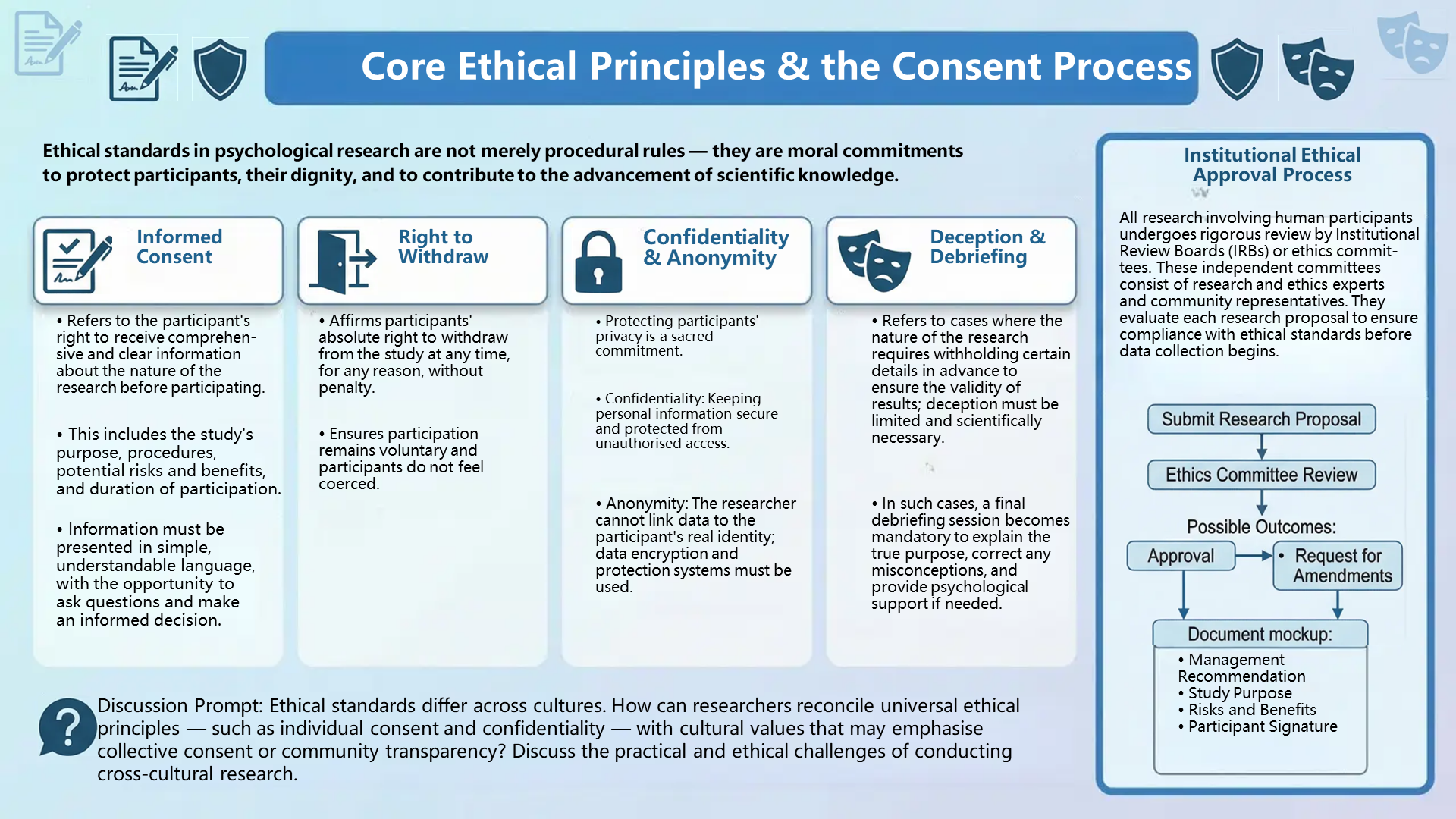 Core Ethical Principles & the Consent Process

Ethical standards in psychological research are not merely procedural rules — they are moral commitments to protect participants, their dignity, and to contribute to the advancement of scientific knowledge.

Informed Consent

• Refers to the participant's right to receive comprehensive and clear information about the nature of the research before participating.

• This includes the study's purpose, procedures, potential risks and benefits, and duration of participation.

• Information must be presented in simple, understandable language, with the opportunity to ask questions and make an informed decision.

Right to Withdraw

• Affirms participants' absolute right to withdraw from the study at any time, for any reason, without penalty.

• Ensures participation remains voluntary and participants do not feel coerced.

Confidentiality & Anonymity

• Protecting participants' privacy is a sacred commitment.

• Confidentiality: Keeping personal information secure and protected from unauthorised access.

• Anonymity: The researcher cannot link data to the participant's real identity; data encryption and protection systems must be used.

Deception & Debriefing

• Refers to cases where the nature of the research requires withholding certain details in advance to ensure the validity of results; deception must be limited and scientifically necessary.

• In such cases, a final debriefing session becomes mandatory to explain the true purpose, correct any misconceptions, and provide psychological support if needed.

Institutional Ethical Approval Process

All research involving human participants undergoes rigorous review by Institutional Review Boards (IRBs) or ethics committees. These independent committees consist of research and ethics experts and community representatives. They evaluate each research proposal to ensure compliance with ethical standards before data collection begins.

Submit Research Proposal

Ethics Committee Review

Possible Outcomes:

Approval

• Request for Amendments

Document mockup:
• Management Recommendation
• Study Purpose
• Risks and Benefits
• Participant Signature

Discussion Prompt: Ethical standards differ across cultures. How can researchers reconcile universal ethical principles — such as individual consent and confidentiality — with cultural values that may emphasise collective consent or community transparency? Discuss the practical and ethical challenges of conducting cross-cultural research.